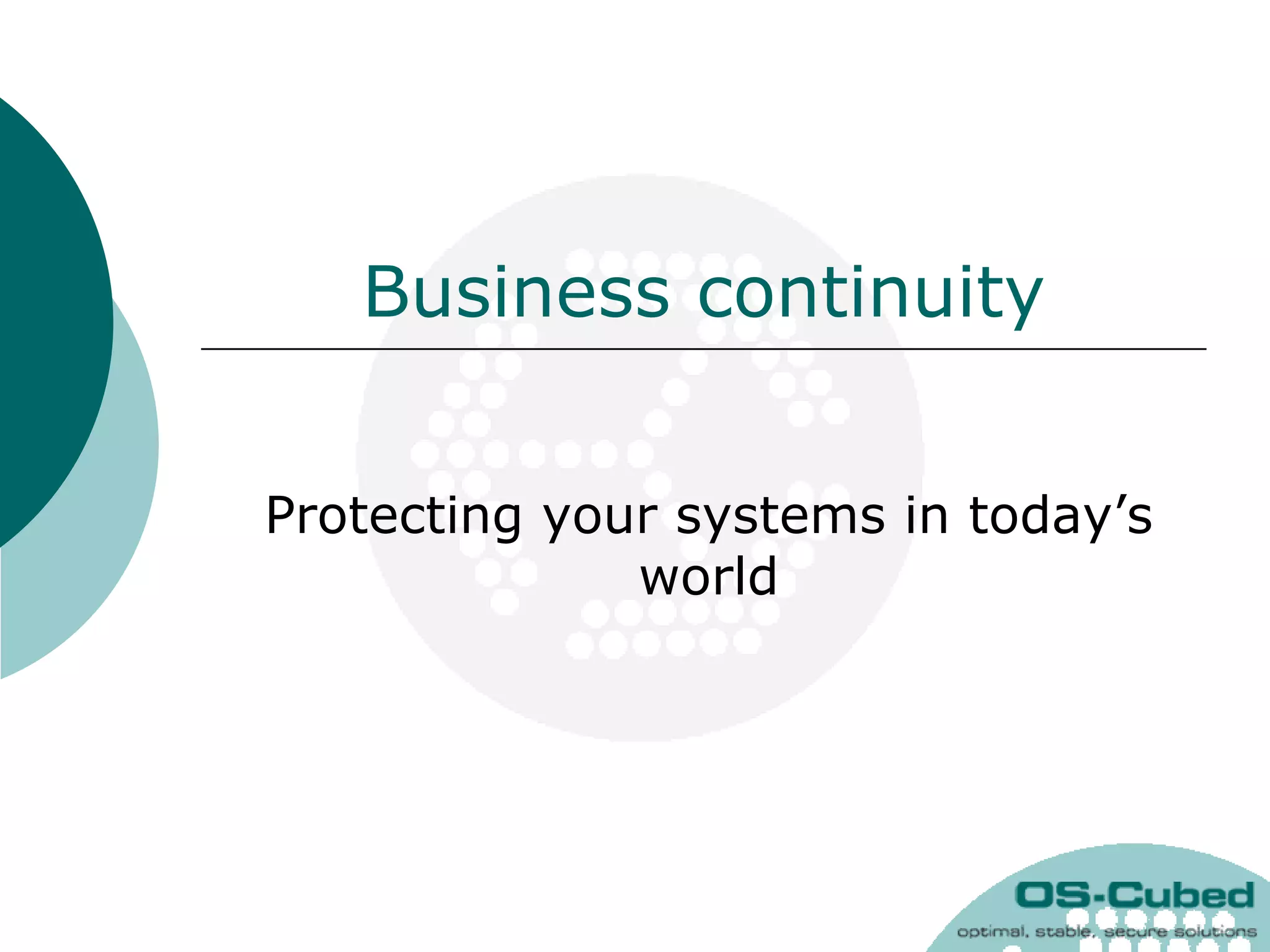 Business continuity

Protecting your systems in today’s world

OS-Cubed
optimal, stable, secure solutions